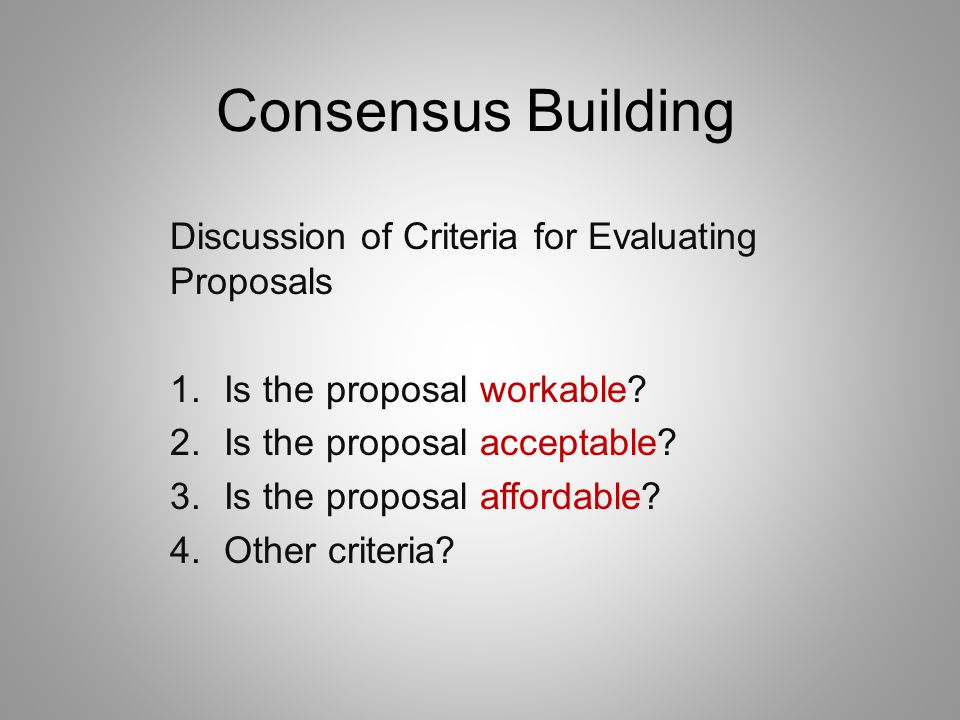 Consensus Building

Discussion of Criteria for Evaluating Proposals

1. Is the proposal workable?
2. Is the proposal acceptable?
3. Is the proposal affordable?
4. Other criteria?